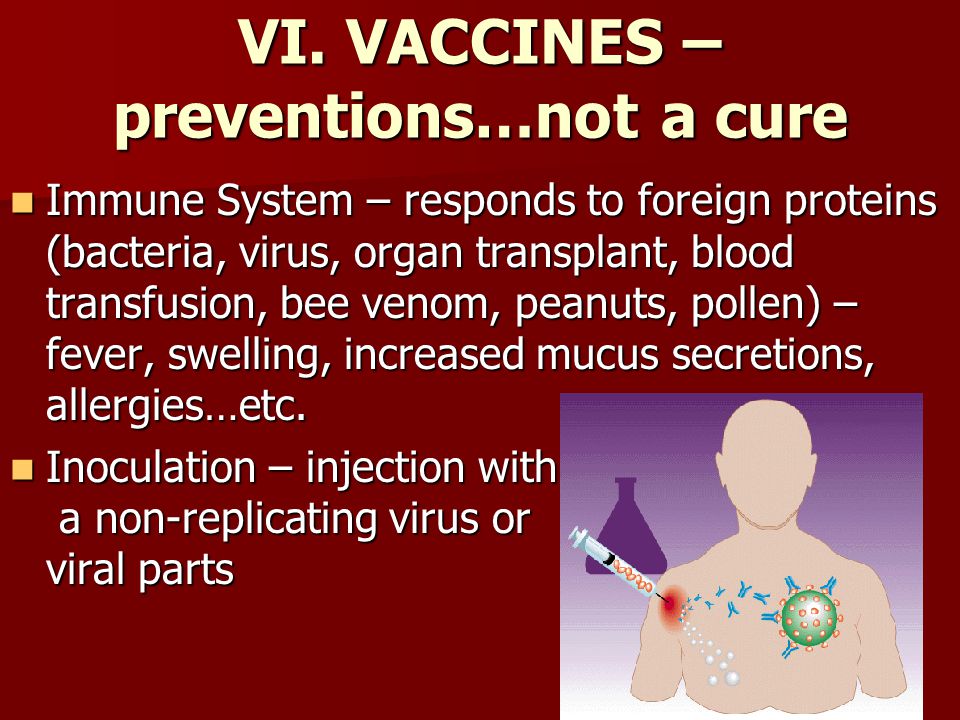 VI. VACCINES – preventions…not a cure

Immune System – responds to foreign proteins (bacteria, virus, organ transplant, blood transfusion, bee venom, peanuts, pollen) – fever, swelling, increased mucus secretions, allergies…etc.

Inoculation – injection with a non-replicating virus or viral parts